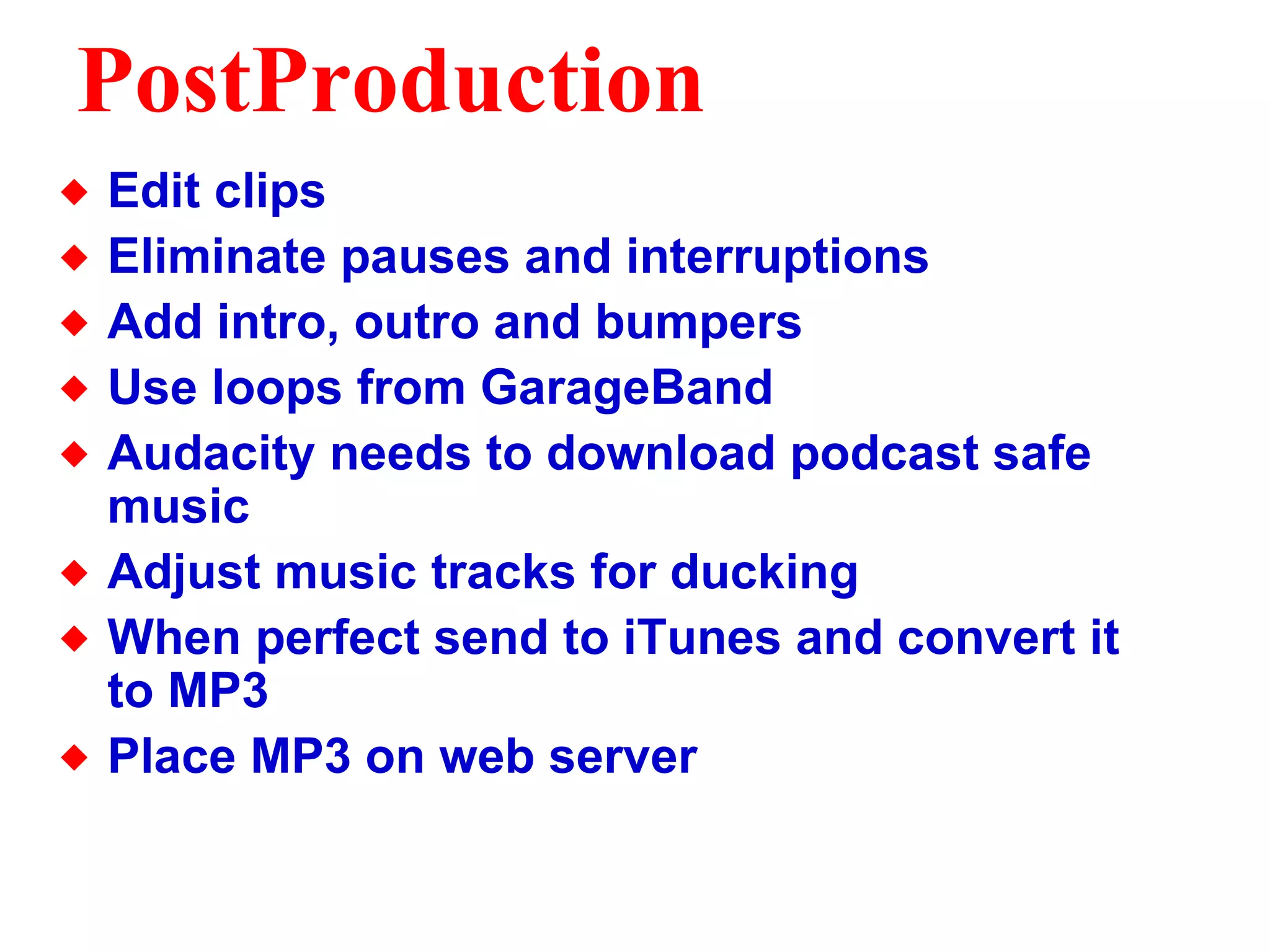 PostProduction

◆ Edit clips
◆ Eliminate pauses and interruptions
◆ Add intro, outro and bumpers
◆ Use loops from GarageBand
◆ Audacity needs to download podcast safe music
◆ Adjust music tracks for ducking
◆ When perfect send to iTunes and convert it to MP3
◆ Place MP3 on web server